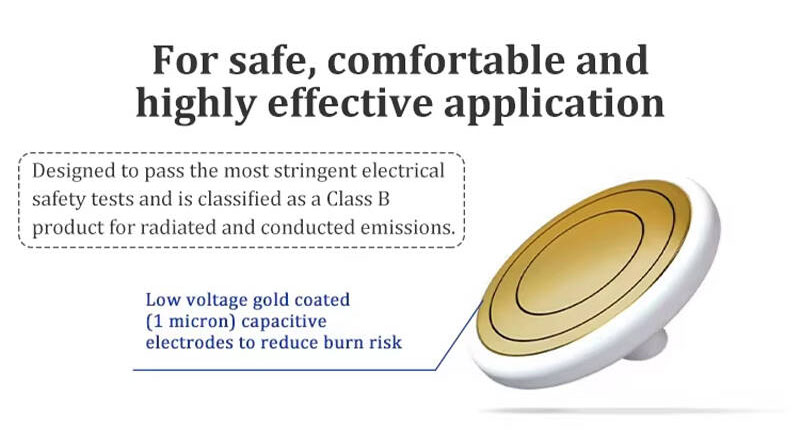 For safe, comfortable and highly effective application

Designed to pass the most stringent electrical safety tests and is classified as a Class B product for radiated and conducted emissions.

Low voltage gold coated (1 micron) capacitive electrodes to reduce burn risk